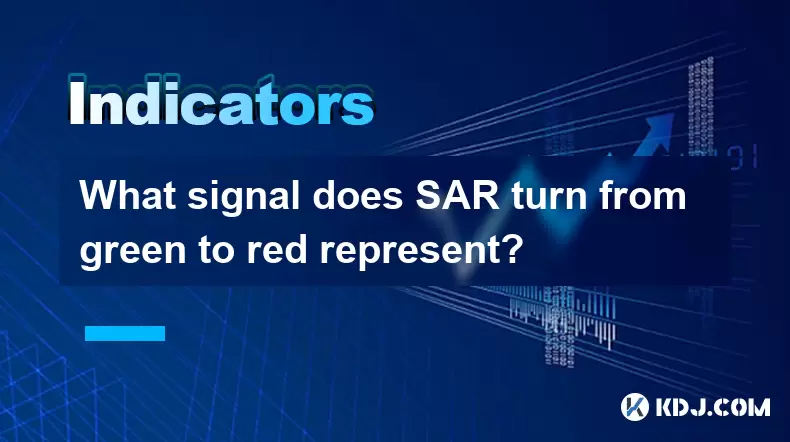 Indicators

What signal does SAR turn from green to red represent?

KDJ.COM